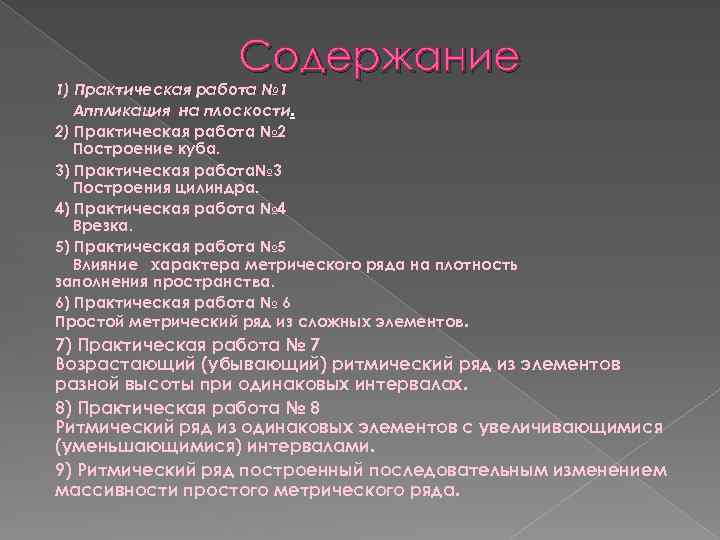 Содержание

1) Практическая работа №1
Аппликация на плоскости.

2) Практическая работа №2
Построение куба.

3) Практическая работа№3
Построения цилиндра.

4) Практическая работа №4
Врезка.

5) Практическая работа №5
Влияние характера метрического ряда на плотность заполнения пространства.

6) Практическая работа № 6
Простой метрический ряд из сложных элементов.

7) Практическая работа № 7
Возрастающий (убывающий) ритмический ряд из элементов разной высоты при одинаковых интервалах.

8) Практическая работа № 8
Ритмический ряд из одинаковых элементов с увеличивающимися (уменьшающимися) интервалами.

9) Ритмический ряд построенный последовательным изменением массивности простого метрического ряда.